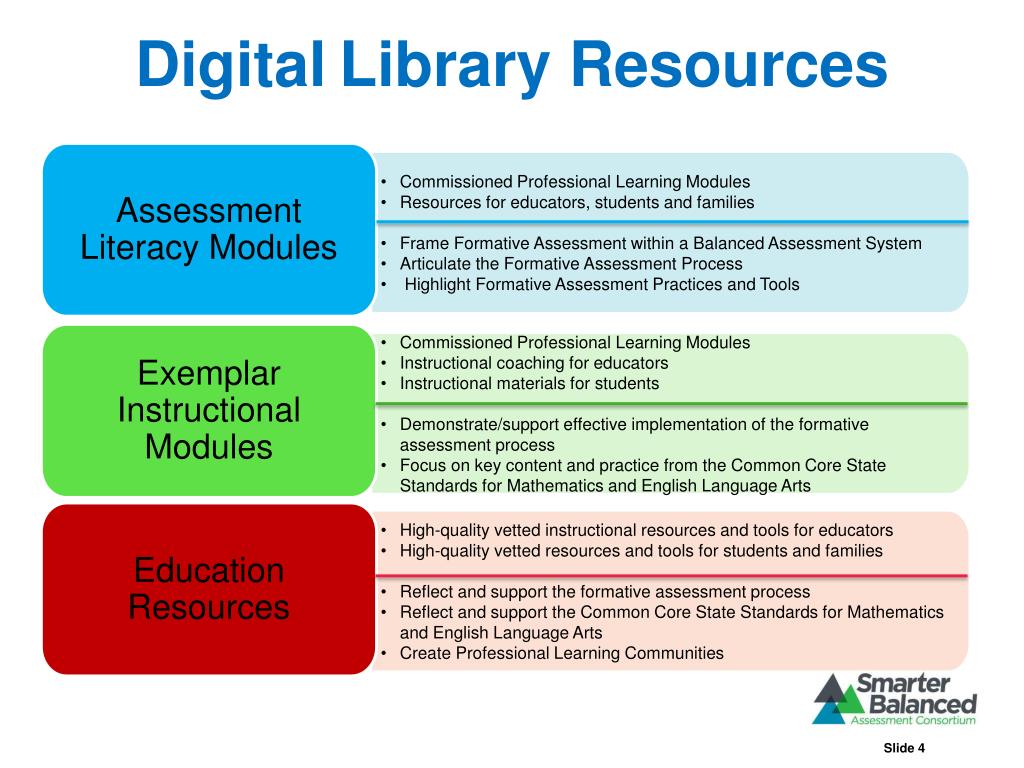 Digital Library Resources

Assessment Literacy Modules

• Commissioned Professional Learning Modules
• Resources for educators, students and families

• Frame Formative Assessment within a Balanced Assessment System
• Articulate the Formative Assessment Process
• Highlight Formative Assessment Practices and Tools

Exemplar Instructional Modules

• Commissioned Professional Learning Modules
• Instructional coaching for educators
• Instructional materials for students

• Demonstrate/support effective implementation of the formative assessment process
• Focus on key content and practice from the Common Core State Standards for Mathematics and English Language Arts

Education Resources

• High-quality vetted instructional resources and tools for educators
• High-quality vetted resources and tools for students and families

• Reflect and support the formative assessment process
• Reflect and support the Common Core State Standards for Mathematics and English Language Arts
• Create Professional Learning Communities

Smarter Balanced Assessment Consortium

Slide 4